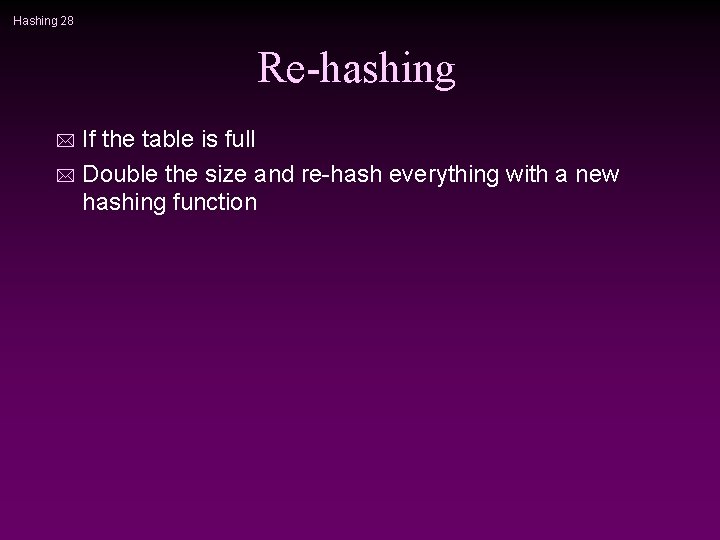 Hashing 28

Re-hashing

If the table is full

Double the size and re-hash everything with a new hashing function